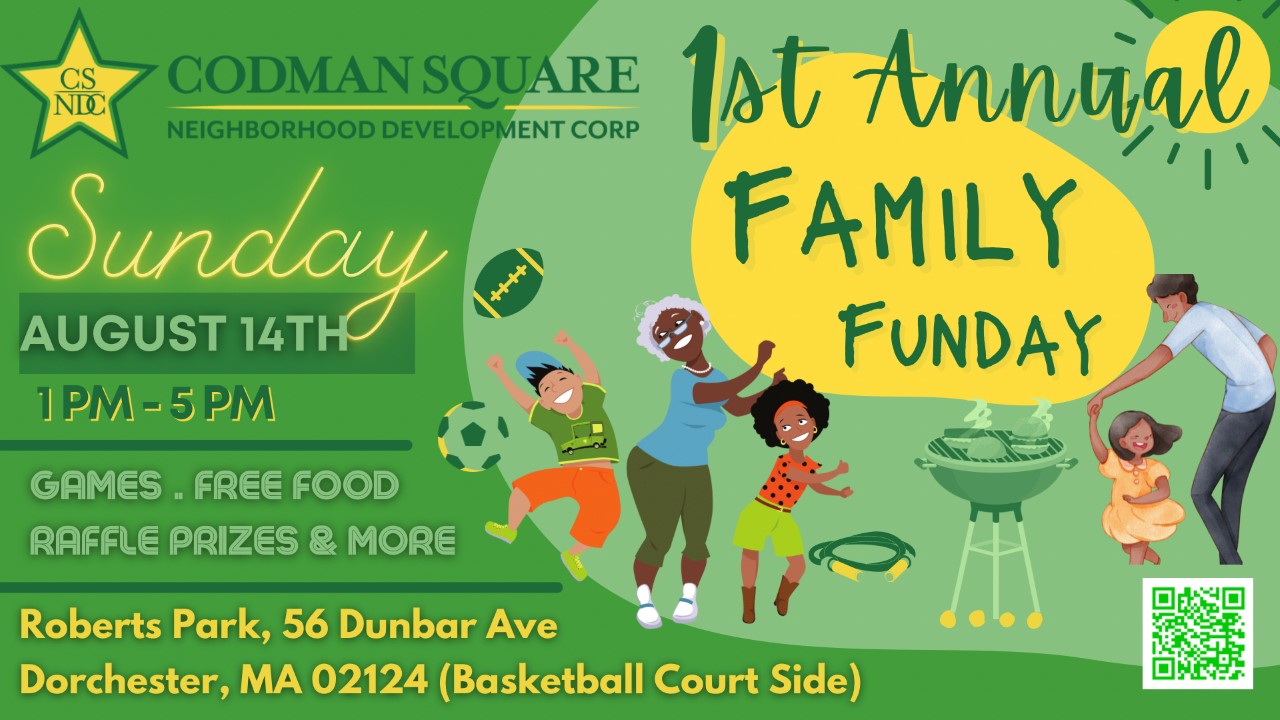 CS NDC

CODMAN SQUARE
NEIGHBORHOOD DEVELOPMENT CORP

1st Annual
FAMILY
FUNDAY

Sunday

AUGUST 14TH
1 PM - 5 PM

GAMES . FREE FOOD
RAFFLE PRIZES & MORE

Roberts Park, 56 Dunbar Ave
Dorchester, MA 02124 (Basketball Court Side)